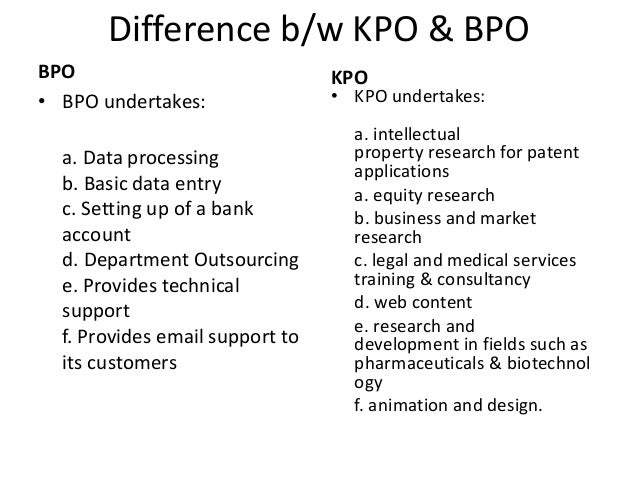 Difference b/w KPO & BPO

BPO

• BPO undertakes:

a. Data processing
b. Basic data entry
c. Setting up of a bank account
d. Department Outsourcing
e. Provides technical support
f. Provides email support to its customers

KPO

• KPO undertakes:

a. intellectual property research for patent applications
a. equity research
b. business and market research
c. legal and medical services training & consultancy
d. web content
e. research and development in fields such as pharmaceuticals & biotechnol ogy
f. animation and design.